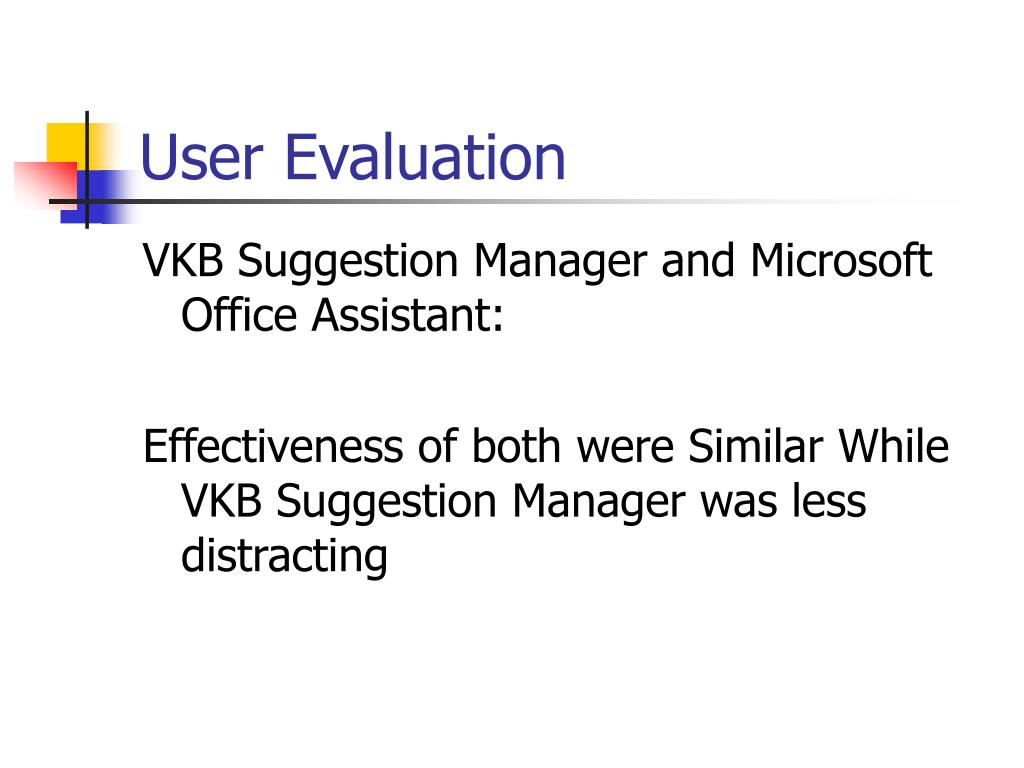 User Evaluation

VKB Suggestion Manager and Microsoft Office Assistant:

Effectiveness of both were Similar While VKB Suggestion Manager was less distracting